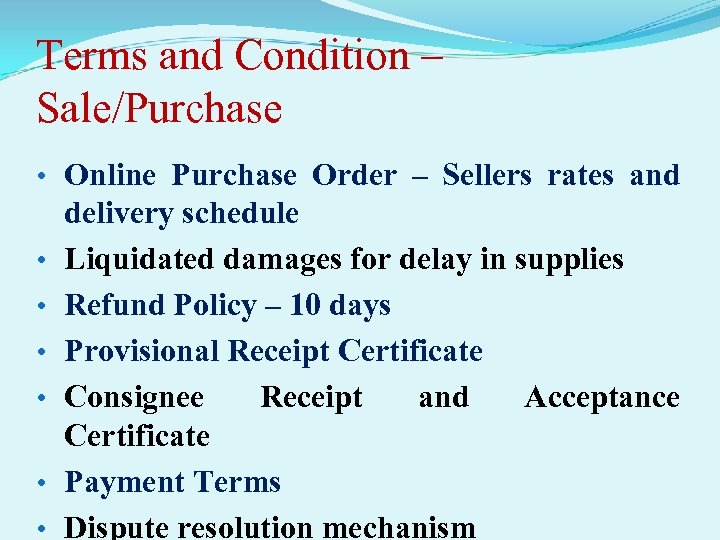 Terms and Condition – Sale/Purchase

• Online Purchase Order – Sellers rates and delivery schedule
• Liquidated damages for delay in supplies
• Refund Policy – 10 days
• Provisional Receipt Certificate
• Consignee Receipt and Acceptance Certificate
• Payment Terms
• Dispute resolution mechanism